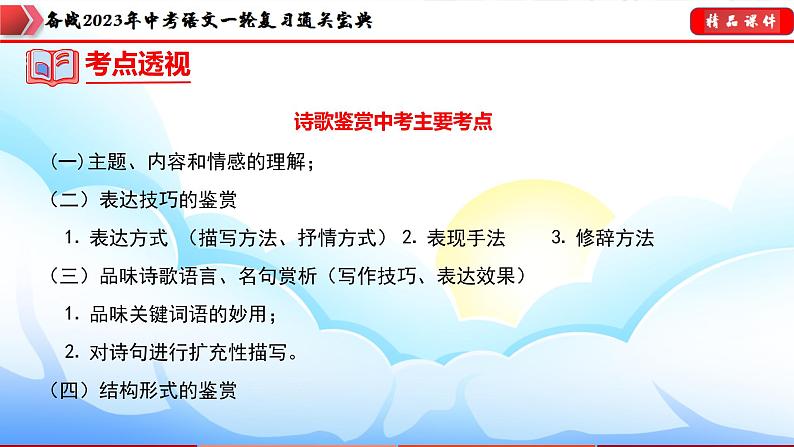 备战2023年中考语文一轮复习通关宝典

精品课件

考点透视

诗歌鉴赏中考主要考点

(一)主题、内容和情感的理解;

（二）表达技巧的鉴赏

1. 表达方式 （描写方法、抒情方式） 2. 表现手法 3. 修辞方法

（三）品味诗歌语言、名句赏析（写作技巧、表达效果）

1. 品味关键词语的妙用;

2. 对诗句进行扩充性描写。

（四）结构形式的鉴赏